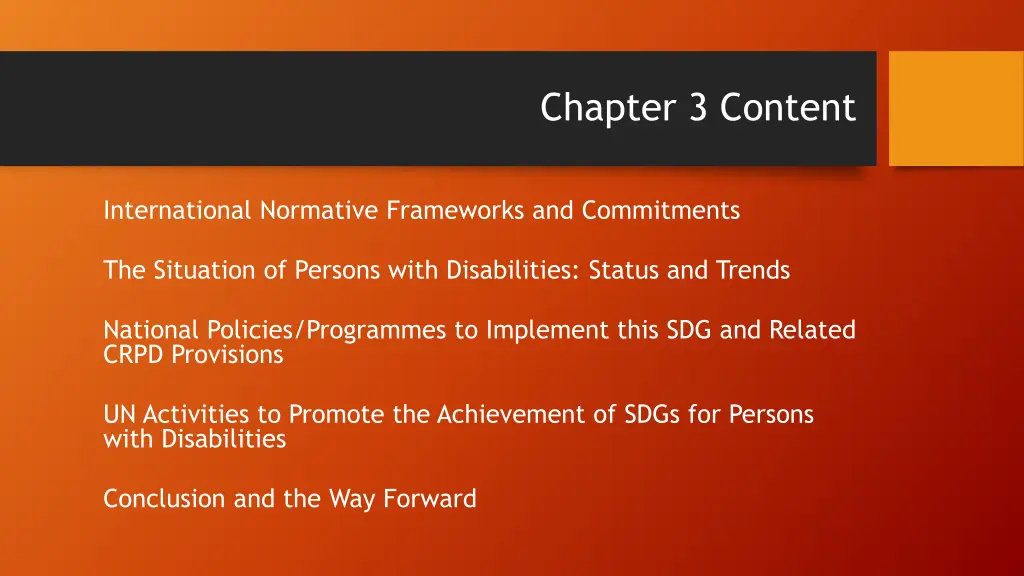 Chapter 3 Content

International Normative Frameworks and Commitments

The Situation of Persons with Disabilities: Status and Trends

National Policies/Programmes to Implement this SDG and Related CRPD Provisions

UN Activities to Promote the Achievement of SDGs for Persons with Disabilities

Conclusion and the Way Forward